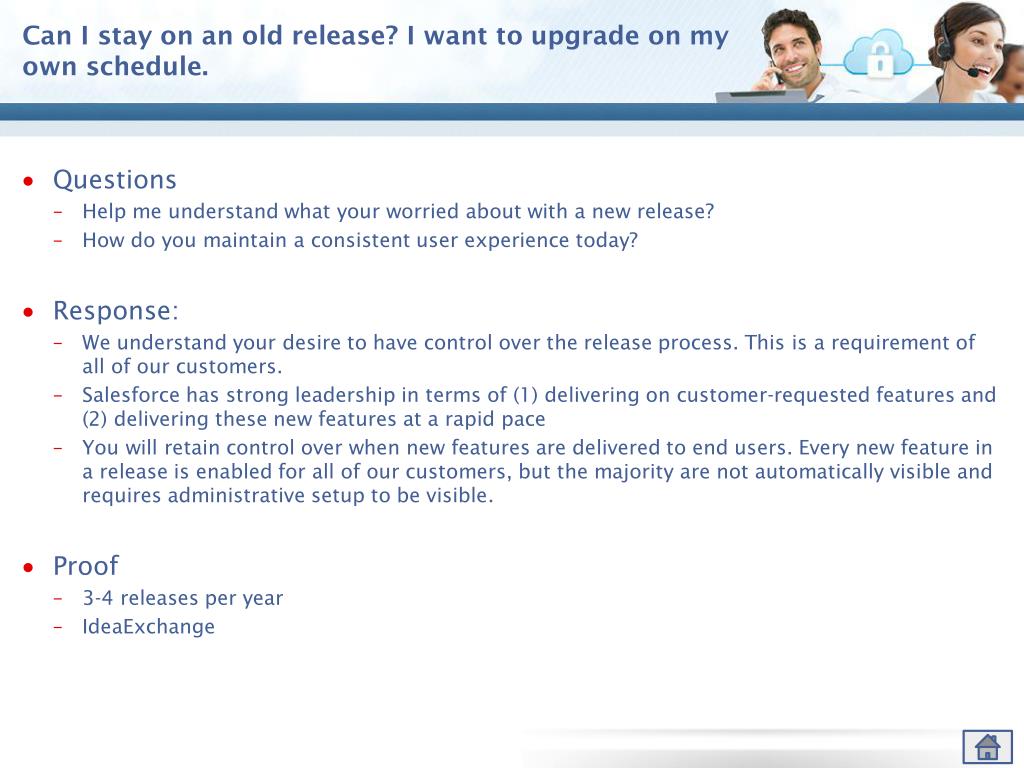 Can I stay on an old release? I want to upgrade on my own schedule.

• Questions
– Help me understand what your worried about with a new release?
– How do you maintain a consistent user experience today?

• Response:
– We understand your desire to have control over the release process. This is a requirement of all of our customers.
– Salesforce has strong leadership in terms of (1) delivering on customer-requested features and (2) delivering these new features at a rapid pace
– You will retain control over when new features are delivered to end users. Every new feature in a release is enabled for all of our customers, but the majority are not automatically visible and requires administrative setup to be visible.

• Proof
– 3-4 releases per year
– IdeaExchange